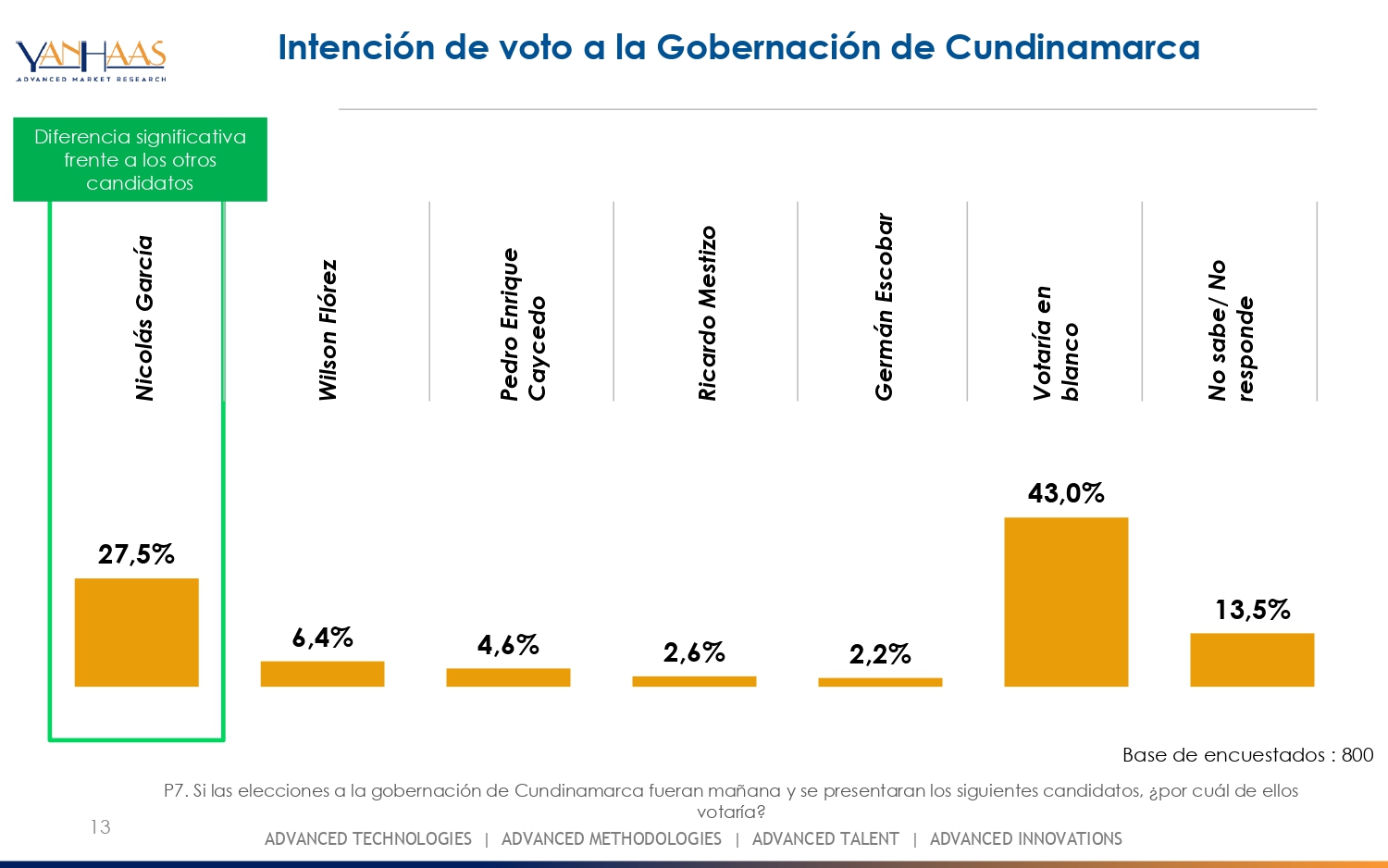 YANHAAS
ADVANCED MARKET RESEARCH

Intención de voto a la Gobernación de Cundinamarca

Diferencia significativa frente a los otros candidatos

Nicolás García

Wilson Flórez

Pedro Enrique Caycedo

Ricardo Mestizo

Germán Escobar

Votaría en blanco

No sabe/ No responde

27,5%

6,4%

4,6%

2,6%

2,2%

43,0%

13,5%

Base de encuestados : 800

P7. Si las elecciones a la gobernación de Cundinamarca fueran mañana y se presentaran los siguientes candidatos, ¿por cuál de ellos votaría?

13

ADVANCED TECHNOLOGIES | ADVANCED METHODOLOGIES | ADVANCED TALENT | ADVANCED INNOVATIONS